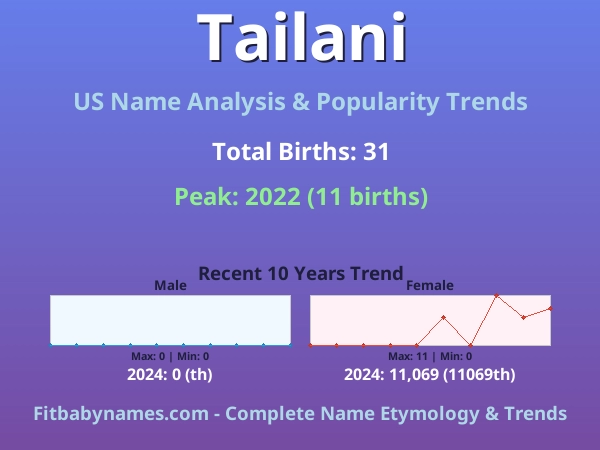 Tailani

US Name Analysis & Popularity Trends

Total Births: 31

Peak: 2022 (11 births)

Recent 10 Years Trend

Male

Max: 0 | Min: 0

2024: 0 (th)

Female

Max: 11 | Min: 0

2024: 11,069 (11069th)

Fitbabynames.com - Complete Name Etymology & Trends